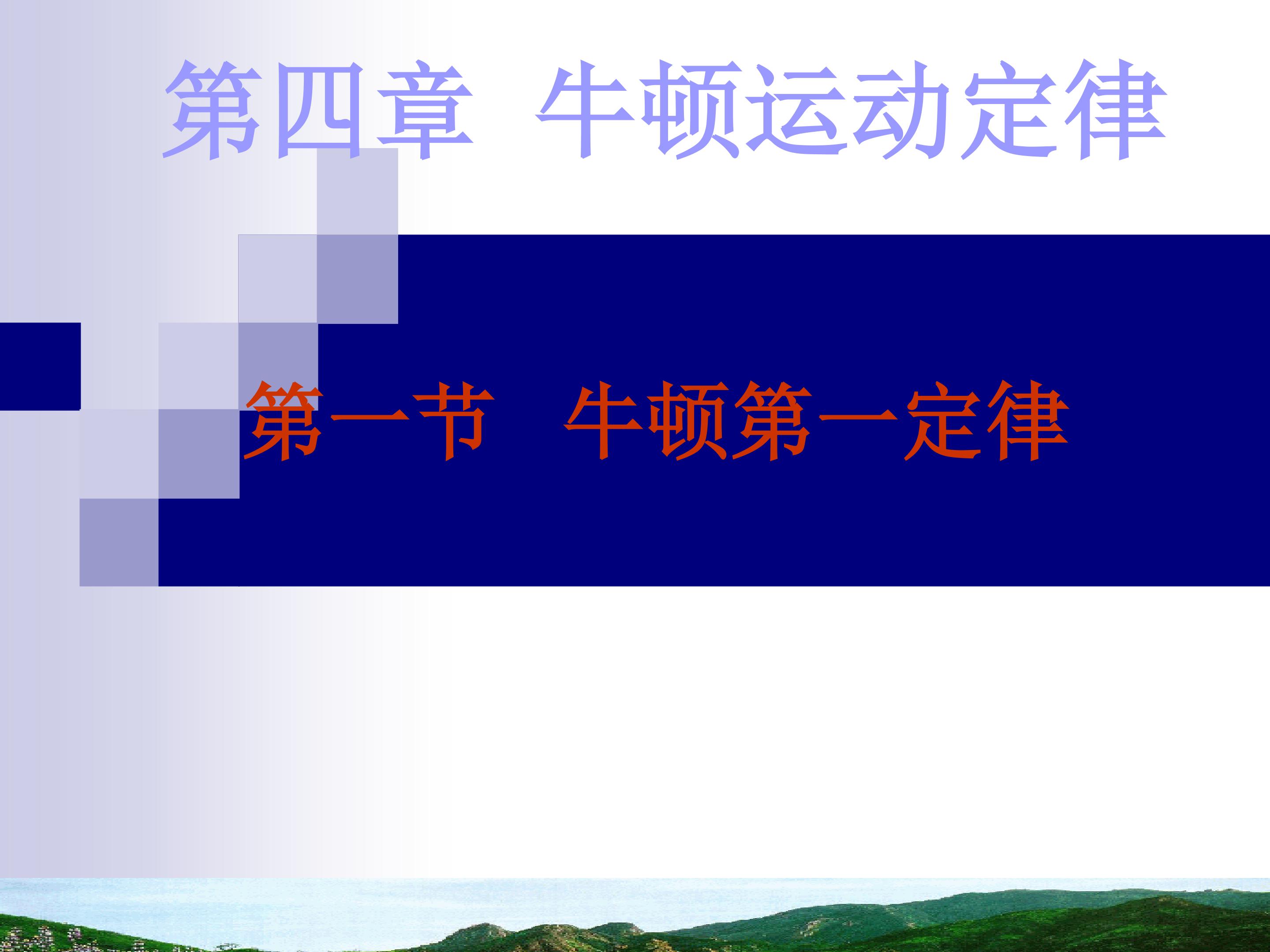 第四章 牛顿运动定律

第一节 牛顿第一定律